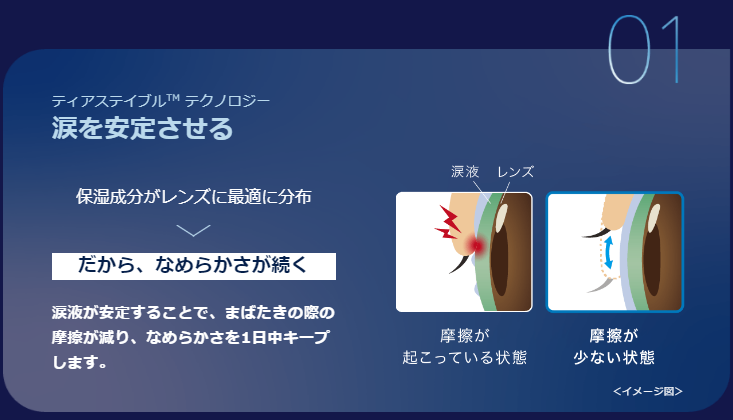 01

ティアステイブル™ テクノロジー

涙を安定させる

保湿成分がレンズに最適に分布

だから、なめらかさが続く

涙液が安定することで、まばたきの際の摩擦が減り、なめらかさを1日中キープします。

涙液　レンズ

摩擦が
起こっている状態

摩擦が
少ない状態

<イメージ図>